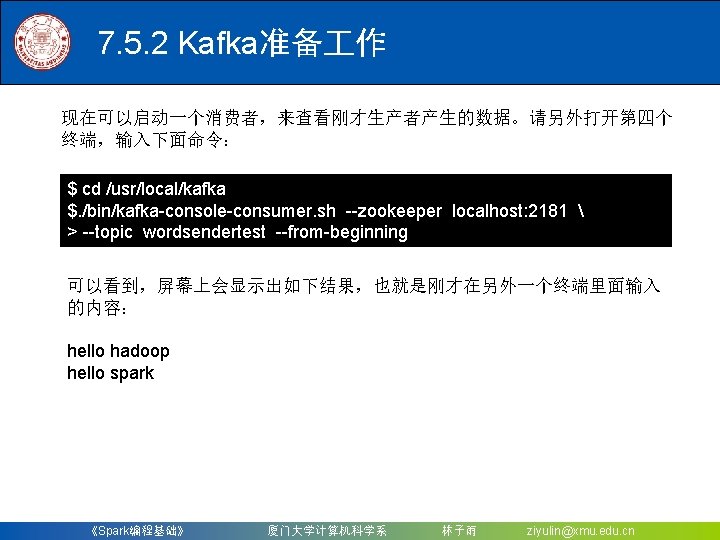 7.5.2 Kafka准备工作

现在可以启动一个消费者，来查看刚才生产者产生的数据。请另外打开第四个终端，输入下面命令：

$ cd /usr/local/kafka
$./bin/kafka-console-consumer.sh --zookeeper localhost:2181 \
> --topic wordsendertest --from-beginning

可以看到，屏幕上会显示出如下结果，也就是刚才在另外一个终端里面输入的内容：

hello hadoop
hello spark

《Spark编程基础》 厦门大学计算机科学系 林子雨 ziyulin@xmu.edu.cn